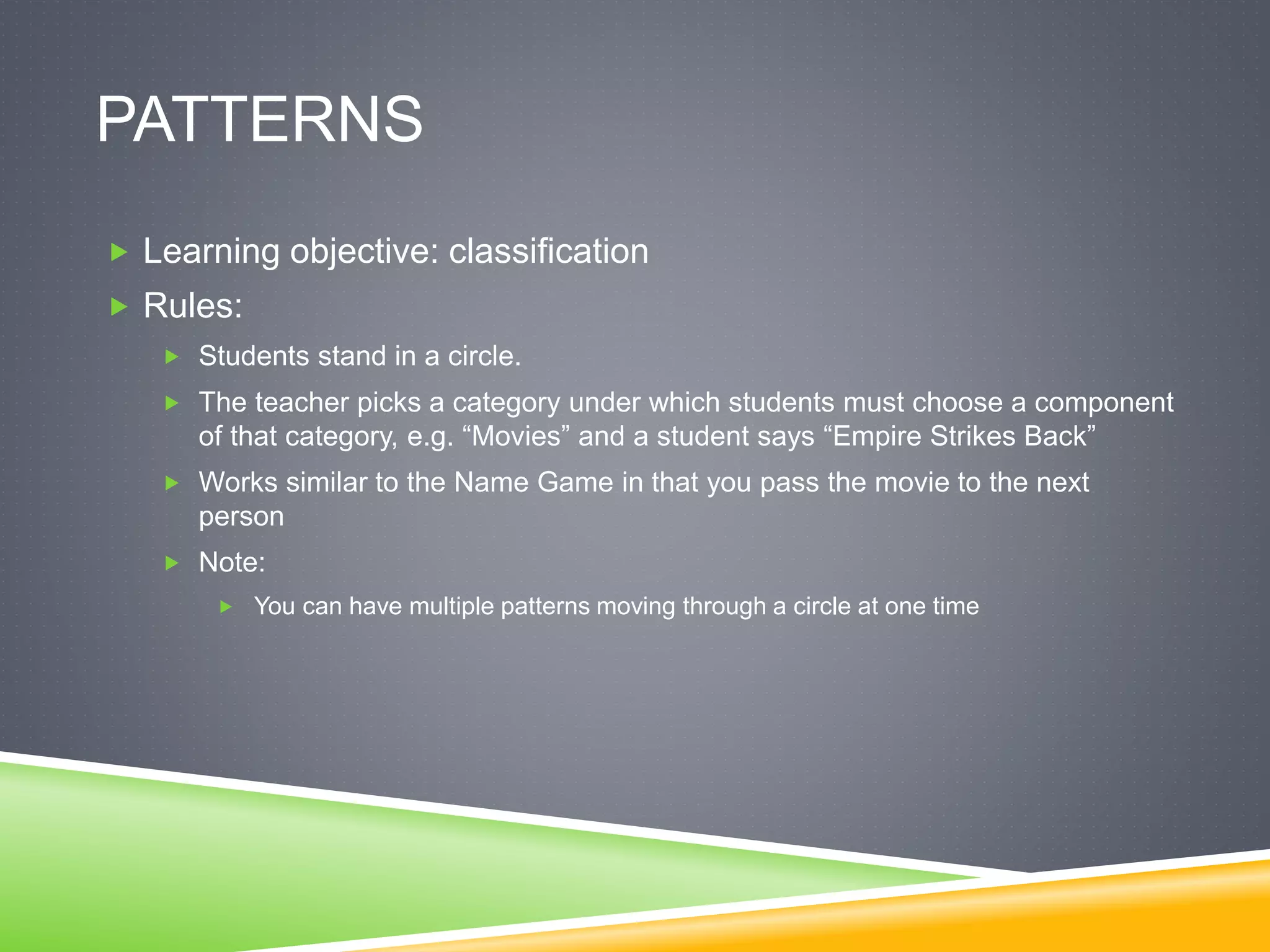 PATTERNS

Learning objective: classification

Rules:

Students stand in a circle.

The teacher picks a category under which students must choose a component of that category, e.g. “Movies” and a student says “Empire Strikes Back”

Works similar to the Name Game in that you pass the movie to the next person

Note:

You can have multiple patterns moving through a circle at one time